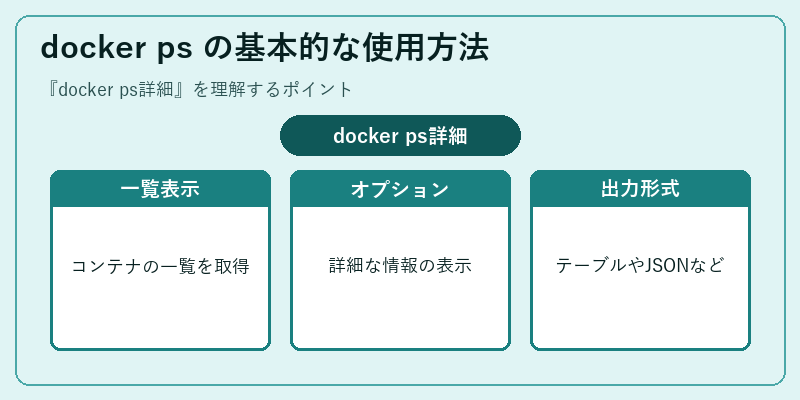 docker ps の基本的な使用方法

『docker ps詳細』を理解するポイント

docker ps詳細

一覧表示

コンテナの一覧を取得

オプション

詳細な情報の表示

出力形式

テーブルやJSONなど